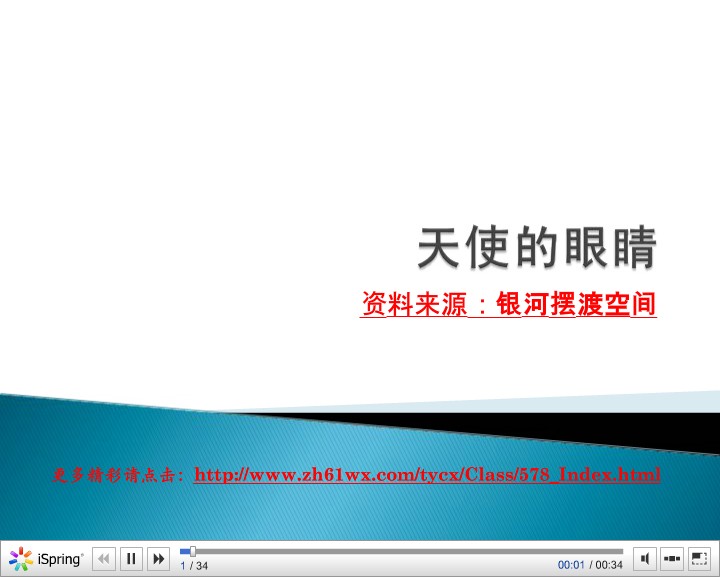 天使的眼睛

资料来源：银河摆渡空间

更多精彩请点击：http://www.zh61wx.com/tycx/Class/578_Index.html

iSpring

1 / 34

00:01 / 00:34